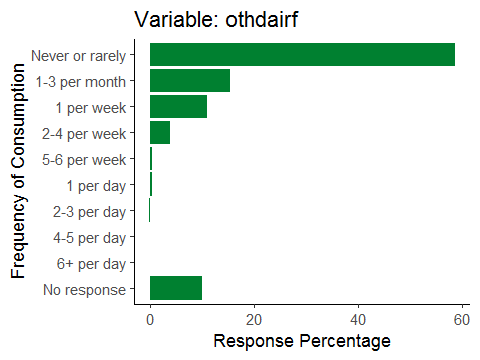 Variable: othdairf

Frequency of Consumption

Never or rarely
1-3 per month
1 per week
2-4 per week
5-6 per week
1 per day
2-3 per day
4-5 per day
6+ per day
No response

0
20
40
60

Response Percentage